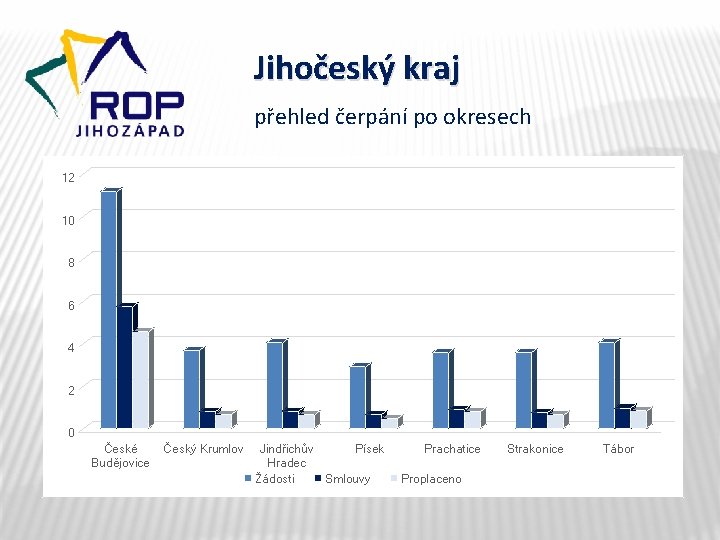 ROP
JIHOZÁPAD

Jihočeský kraj

přehled čerpání po okresech

12
10
8
6
4
2
0

České Budějovice
Český Krumlov
Jindřichův Hradec
Písek
Prachatice
Strakonice
Tábor

Žádosti
Smlouvy
Proplaceno